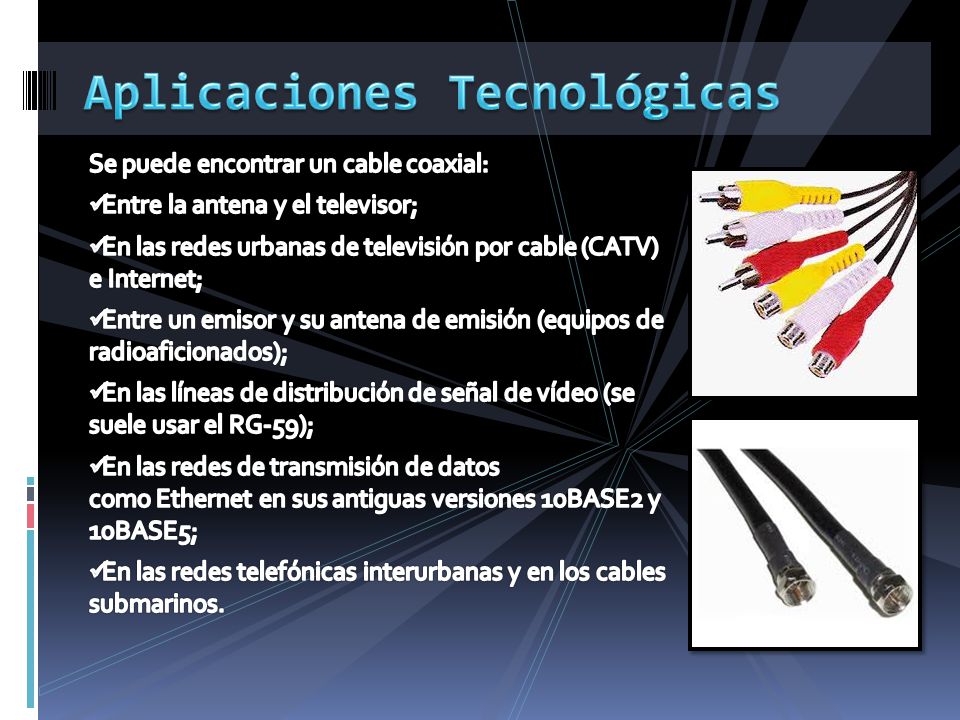 Aplicaciones Tecnológicas

Se puede encontrar un cable coaxial:

✓Entre la antena y el televisor;

✓En las redes urbanas de televisión por cable (CATV) e Internet;

✓Entre un emisor y su antena de emisión (equipos de radioaficionados);

✓En las líneas de distribución de señal de vídeo (se suele usar el RG-59);

✓En las redes de transmisión de datos como Ethernet en sus antiguas versiones 10BASE2 y 10BASE5;

✓En las redes telefónicas interurbanas y en los cables submarinos.